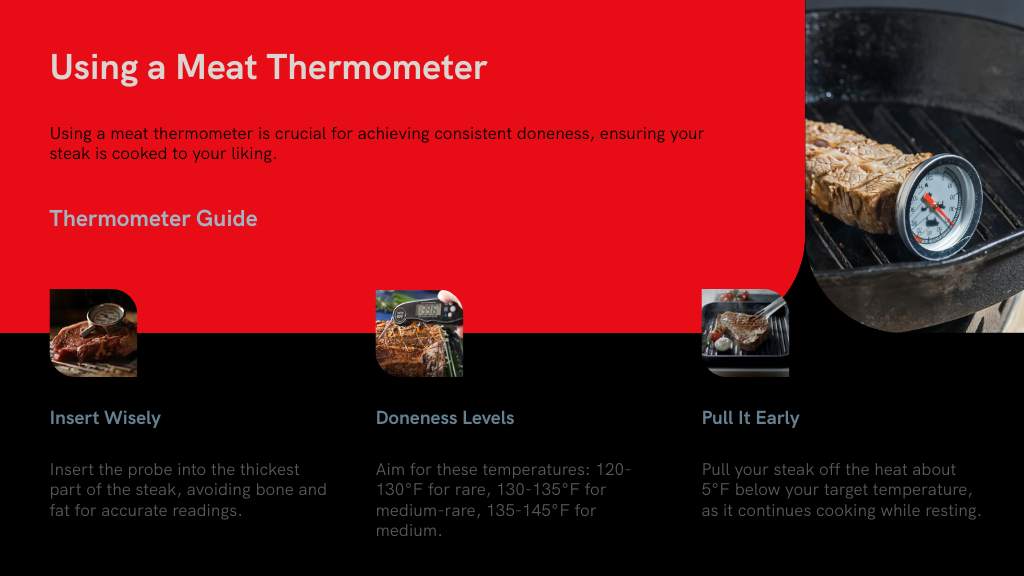 Using a Meat Thermometer

Using a meat thermometer is crucial for achieving consistent doneness, ensuring your steak is cooked to your liking.

Thermometer Guide

Insert Wisely

Insert the probe into the thickest part of the steak, avoiding bone and fat for accurate readings.

Doneness Levels

Aim for these temperatures: 120-130°F for rare, 130-135°F for medium-rare, 135-145°F for medium.

Pull It Early

Pull your steak off the heat about 5°F below your target temperature, as it continues cooking while resting.